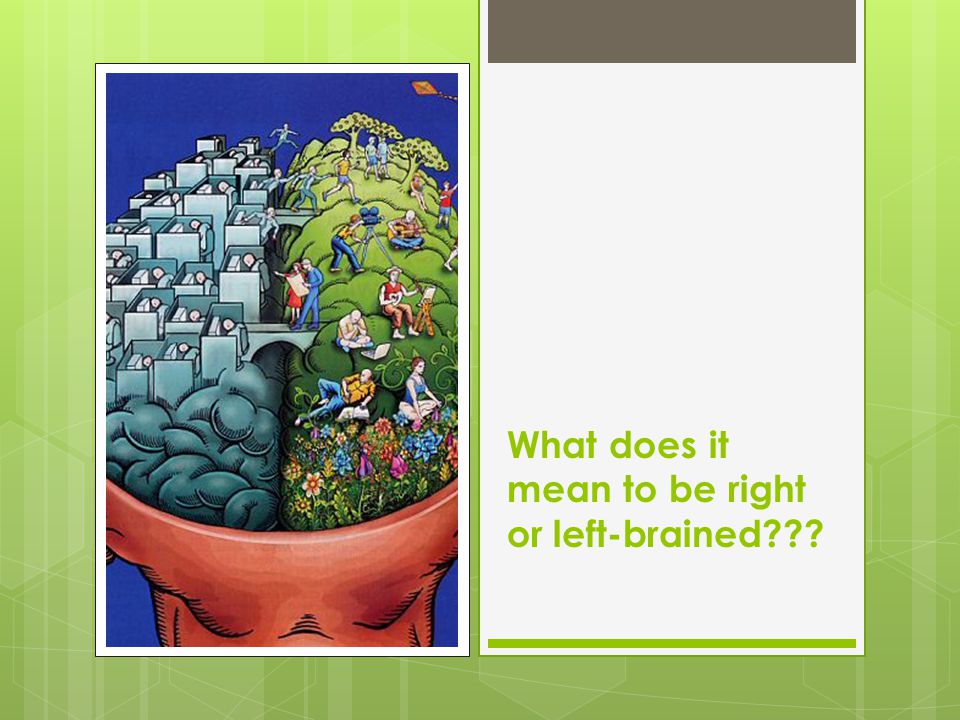 What does it mean to be right or left-brained???